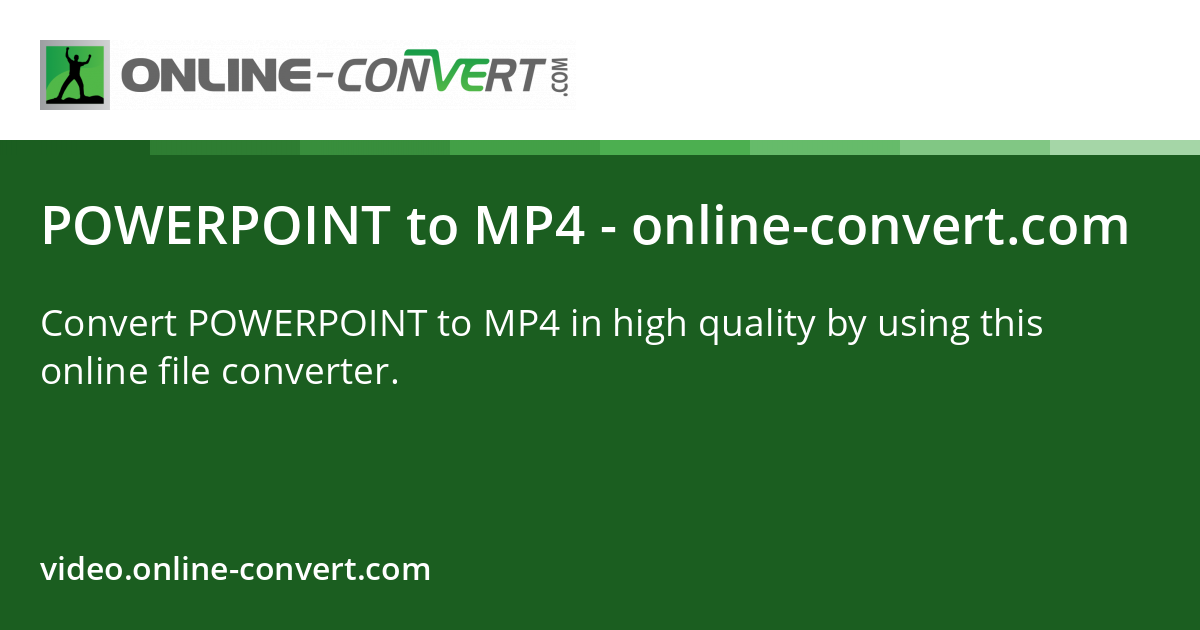 ONLINE-CONVERT.COM

POWERPOINT to MP4 - online-convert.com

Convert POWERPOINT to MP4 in high quality by using this online file converter.

video.online-convert.com